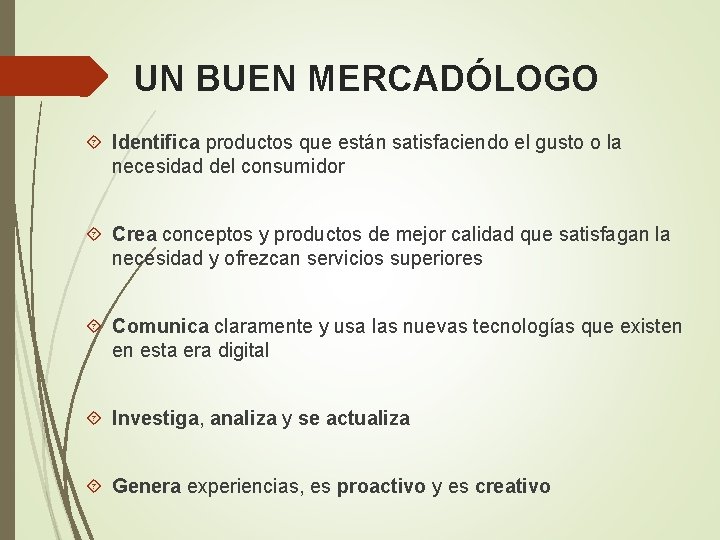 UN BUEN MERCADÓLOGO

Identifica productos que están satisfaciendo el gusto o la necesidad del consumidor

Crea conceptos y productos de mejor calidad que satisfagan la necesidad y ofrezcan servicios superiores

Comunica claramente y usa las nuevas tecnologías que existen en esta era digital

Investiga, analiza y se actualiza

Genera experiencias, es proactivo y es creativo